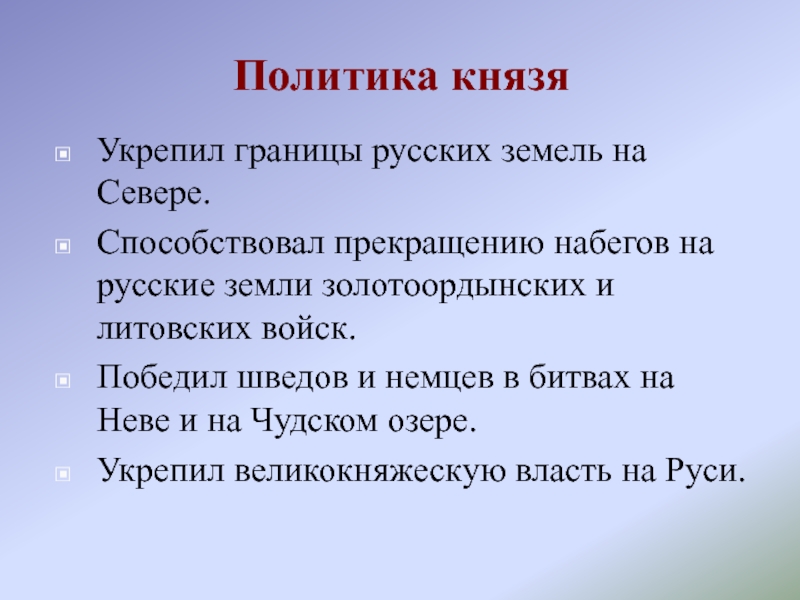 Политика князя

Укрепил границы русских земель на Севере.

Способствовал прекращению набегов на русские земли золотоордынских и литовских войск.

Победил шведов и немцев в битвах на Неве и на Чудском озере.

Укрепил великокняжескую власть на Руси.